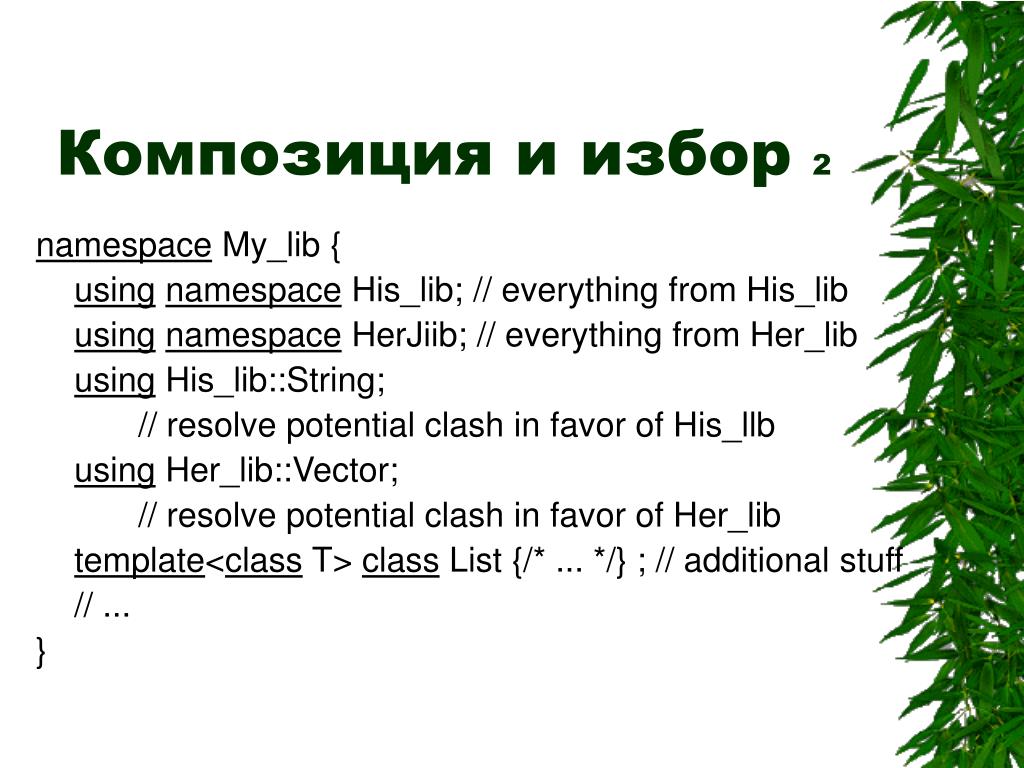 Композиция и избор 2

namespace My_lib {
using namespace His_lib; // everything from His_lib
using namespace HerJiib; // everything from Her_lib
using His_lib::String;
// resolve potential clash in favor of His_llb
using Her_lib::Vector;
// resolve potential clash in favor of Her_lib
template<class T> class List {/* ... */} ; // additional stuff
// ...
}